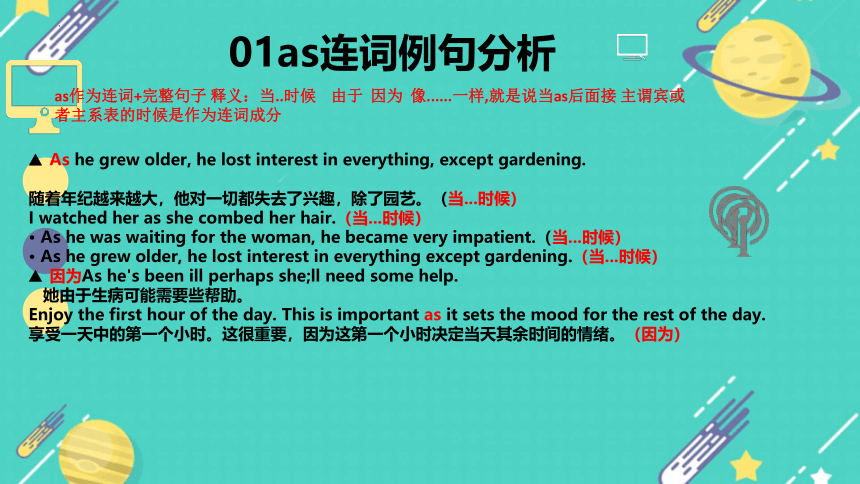 01as连词例句分析

as作为连词+完整句子 释义：当..时候　由于 因为 像……一样,就是说当as后面接 主谓宾或者主系表的时候是作为连词成分

▲ As he grew older, he lost interest in everything, except gardening.

随着年纪越来越大，他对一切都失去了兴趣，除了园艺。（当…时候）
I watched her as she combed her hair.（当…时候）
• As he was waiting for the woman, he became very impatient.（当…时候）
• As he grew older, he lost interest in everything except gardening.（当…时候）
▲ 因为As he's been ill perhaps she;ll need some help.
她由于生病可能需要些帮助。
Enjoy the first hour of the day. This is important as it sets the mood for the rest of the day.
享受一天中的第一个小时。这很重要，因为这第一个小时决定当天其余时间的情绪。（因为）